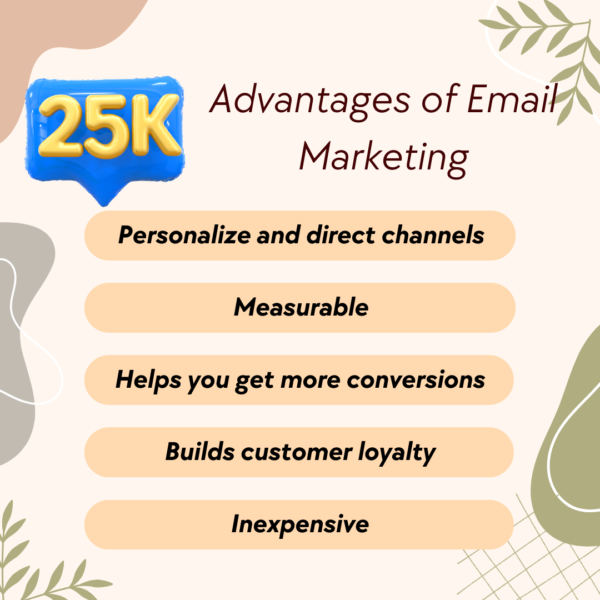 25K

Advantages of Email Marketing

Personalize and direct channels

Measurable

Helps you get more conversions

Builds customer loyalty

Inexpensive